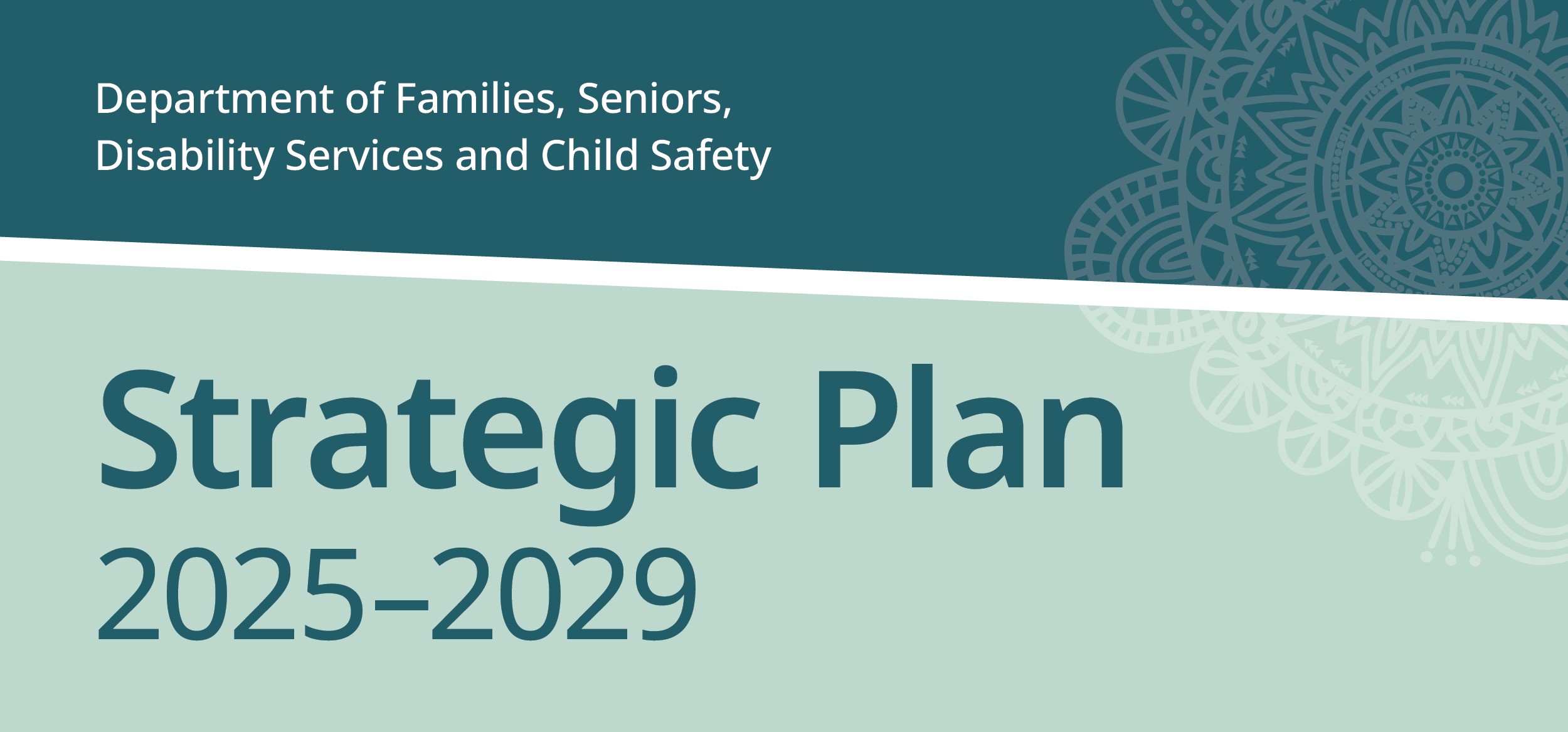 Department of Families, Seniors, Disability Services and Child Safety

Strategic Plan
2025–2029